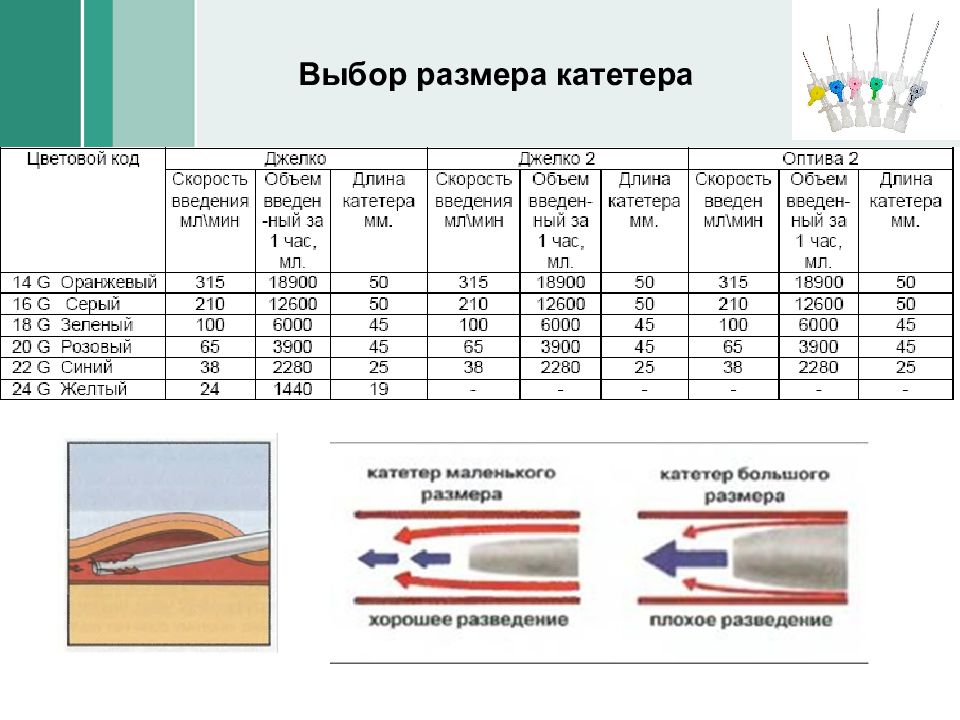 Выбор размера катетера

| Цветовой код | Джелко | | | Джелко 2 | | | Оптива 2 | | |
|---|---|---|---|---|---|---|---|---|---|
| | Скорость введения мл\мин | Объем введен-ный за 1 час, мл. | Длина катетера мм. | Скорость введения мл\мин | Объем введен-ный за 1 час, мл. | Длина катетера мм. | Скорость введен мл\мин | Объем введен-ный за 1 час, мл. | Длина катетера мм. |
| 14 G Оранжевый | 315 | 18900 | 50 | 315 | 18900 | 50 | 315 | 18900 | 50 |
| 16 G Серый | 210 | 12600 | 50 | 210 | 12600 | 50 | 210 | 12600 | 50 |
| 18 G Зеленый | 100 | 6000 | 45 | 100 | 6000 | 45 | 100 | 6000 | 45 |
| 20 G Розовый | 65 | 3900 | 45 | 65 | 3900 | 45 | 65 | 3900 | 45 |
| 22 G Синий | 38 | 2280 | 25 | 38 | 2280 | 25 | 38 | 2280 | 25 |
| 24 G Желтый | 24 | 1440 | 19 | - | - | - | - | - | - |

катетер маленького размера

хорошее разведение

катетер большого размера

плохое разведение